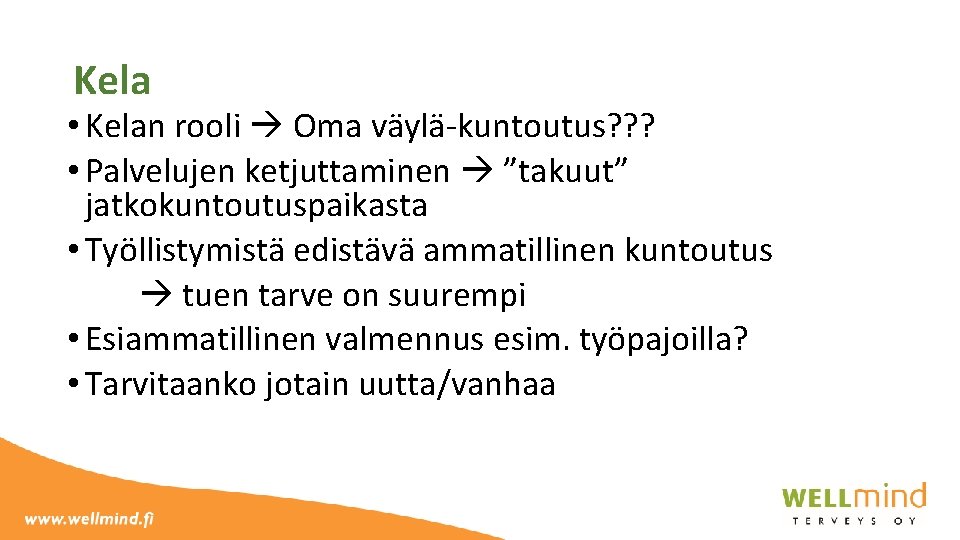 Kela

• Kelan rooli → Oma väylä-kuntoutus???

• Palvelujen ketjuttaminen → ”takuut” jatkokuntoutuspaikasta

• Työllistymistä edistävä ammatillinen kuntoutus → tuen tarve on suurempi

• Esiammatillinen valmennus esim. työpajoilla?

• Tarvitaanko jotain uutta/vanhaa

www.wellmind.fi

WELLmind TERVEYS OY